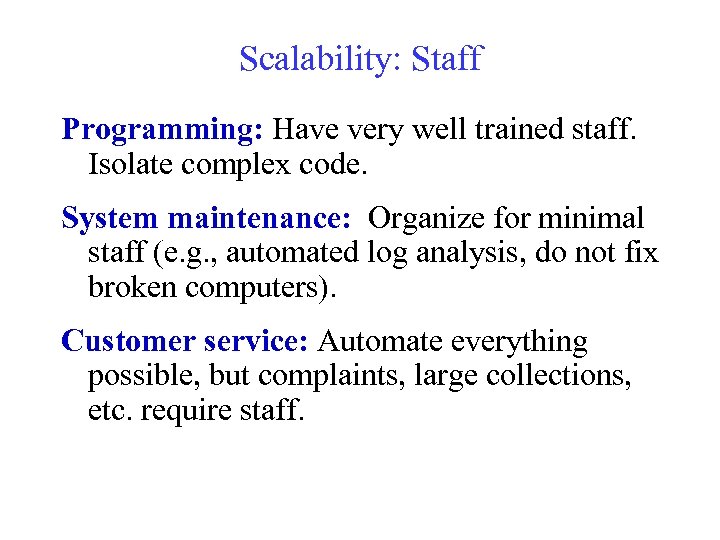 Scalability: Staff

Programming: Have very well trained staff. Isolate complex code.

System maintenance: Organize for minimal staff (e.g., automated log analysis, do not fix broken computers).

Customer service: Automate everything possible, but complaints, large collections, etc. require staff.